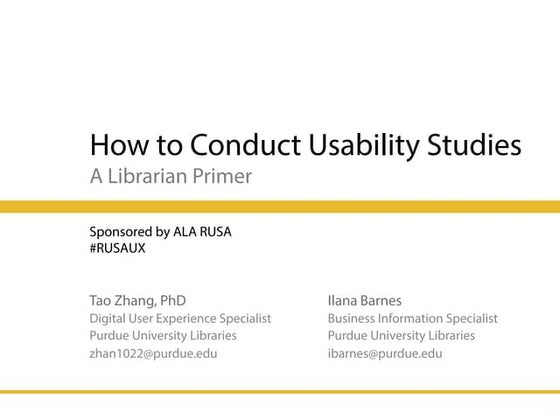 How to Conduct Usability Studies
A Librarian Primer

Sponsored by ALA RUSA
#RUSAUX

Tao Zhang, PhD
Digital User Experience Specialist
Purdue University Libraries
zhan1022@purdue.edu

Ilana Barnes
Business Information Specialist
Purdue University Libraries
ibarnes@purdue.edu